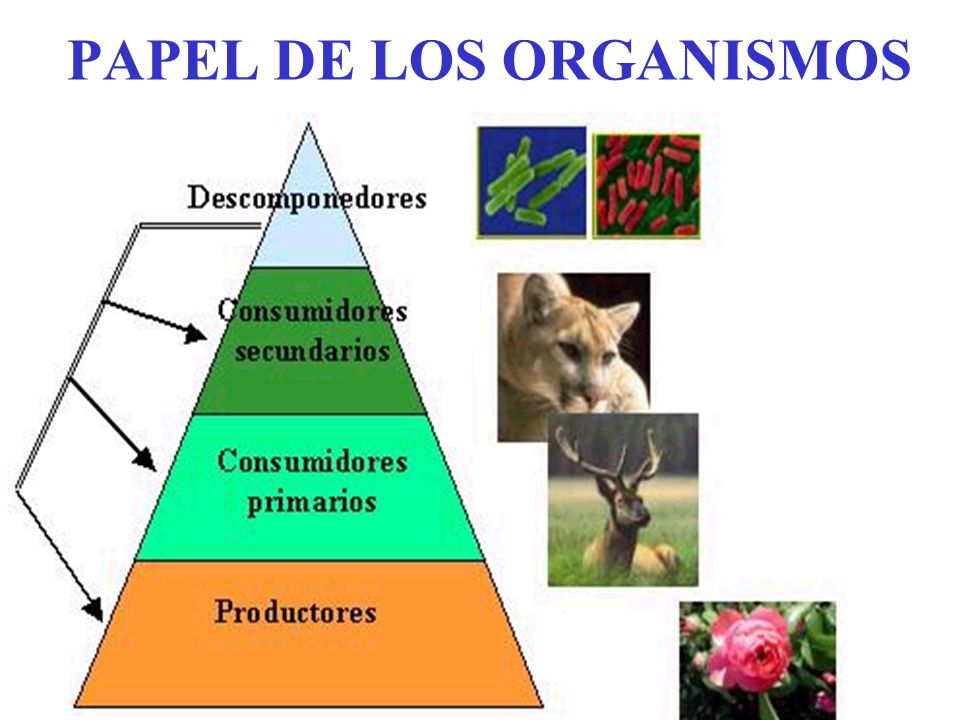 PAPEL DE LOS ORGANISMOS

Descomponedores

Consumidores secundarios

Consumidores primarios

Productores